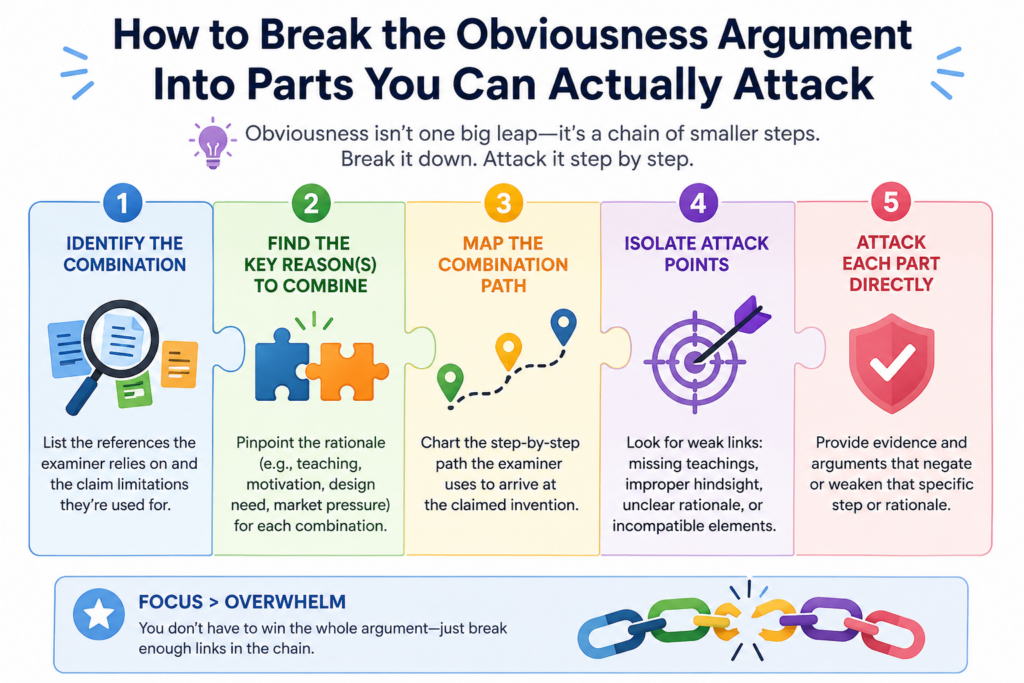 How to Break the Obviousness Argument Into Parts You Can Actually Attack

Obviousness isn't one big leap—it's a chain of smaller steps. Break it down. Attack it step by step.

1
IDENTIFY THE COMBINATION
List the references the examiner relies on and the claim limitations they're used for.

2
FIND THE KEY REASON(S) TO COMBINE
Pinpoint the rationale (e.g., teaching, motivation, design need, market pressure) for each combination.

3
MAP THE COMBINATION PATH
Chart the step-by-step path the examiner uses to arrive at the claimed invention.

4
ISOLATE ATTACK POINTS
Look for weak links: missing teachings, improper hindsight, unclear rationale, or incompatible elements.

5
ATTACK EACH PART DIRECTLY
Provide evidence and arguments that negate or weaken that specific step or rationale.

FOCUS > OVERWHELM
You don't have to win the whole argument—just break enough links in the chain.